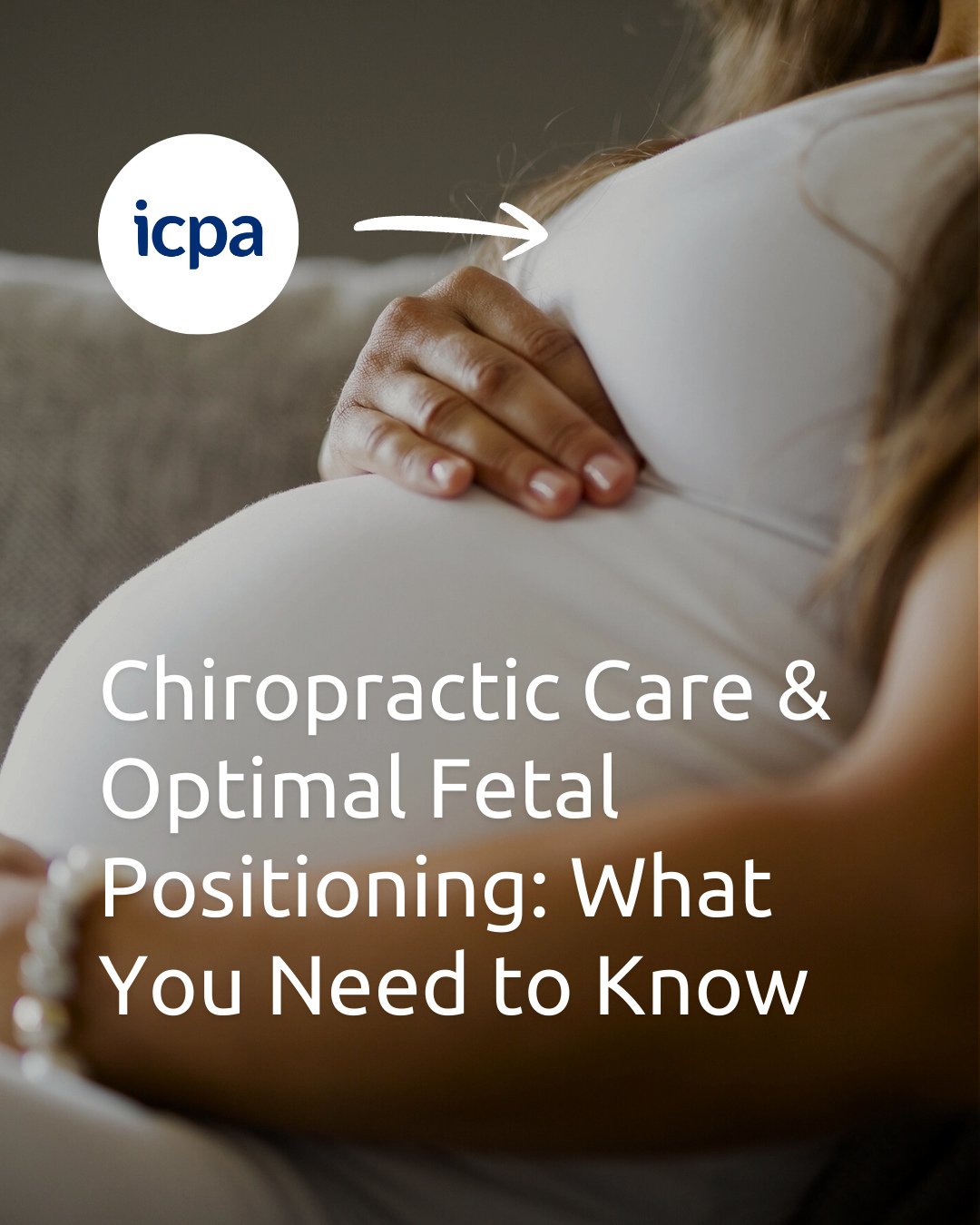 icpa

Chiropractic Care & Optimal Fetal Positioning: What You Need to Know